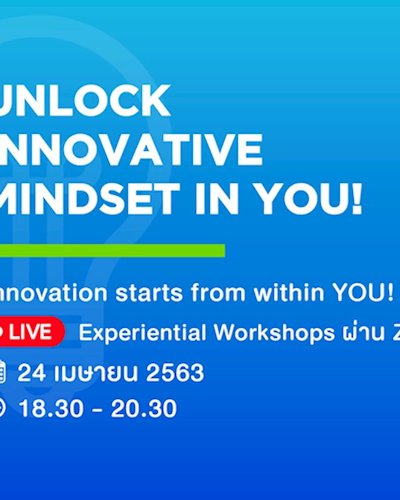 UNLOCK
NNOVATIVE
MINDSET IN YOU!

nnovation starts from within YOU!

LIVE Experiential Workshops ผ่าน Z

24 เมษายน 2563

18.30 - 20.30